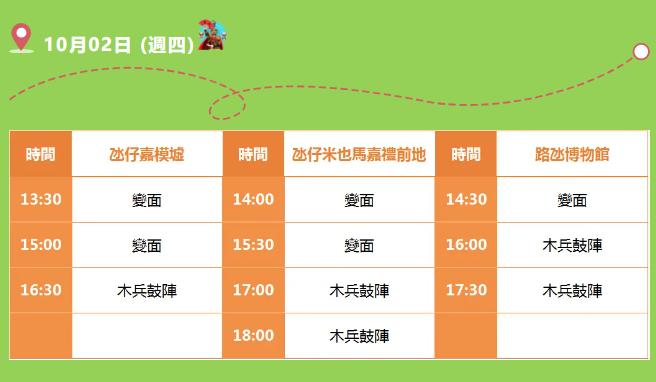 10月02日 (週四)

| 時間 | 氹仔嘉模墟 | 時間 | 氹仔米也馬嘉禮前地 | 時間 | 路氹博物館 |
|---|---|---|---|---|---|
| 13:30 | 變面 | 14:00 | 變面 | 14:30 | 變面 |
| 15:00 | 變面 | 15:30 | 變面 | 16:00 | 木兵鼓陣 |
| 16:30 | 木兵鼓陣 | 17:00 | 木兵鼓陣 | 17:30 | 木兵鼓陣 |
| | | 18:00 | 木兵鼓陣 | | |